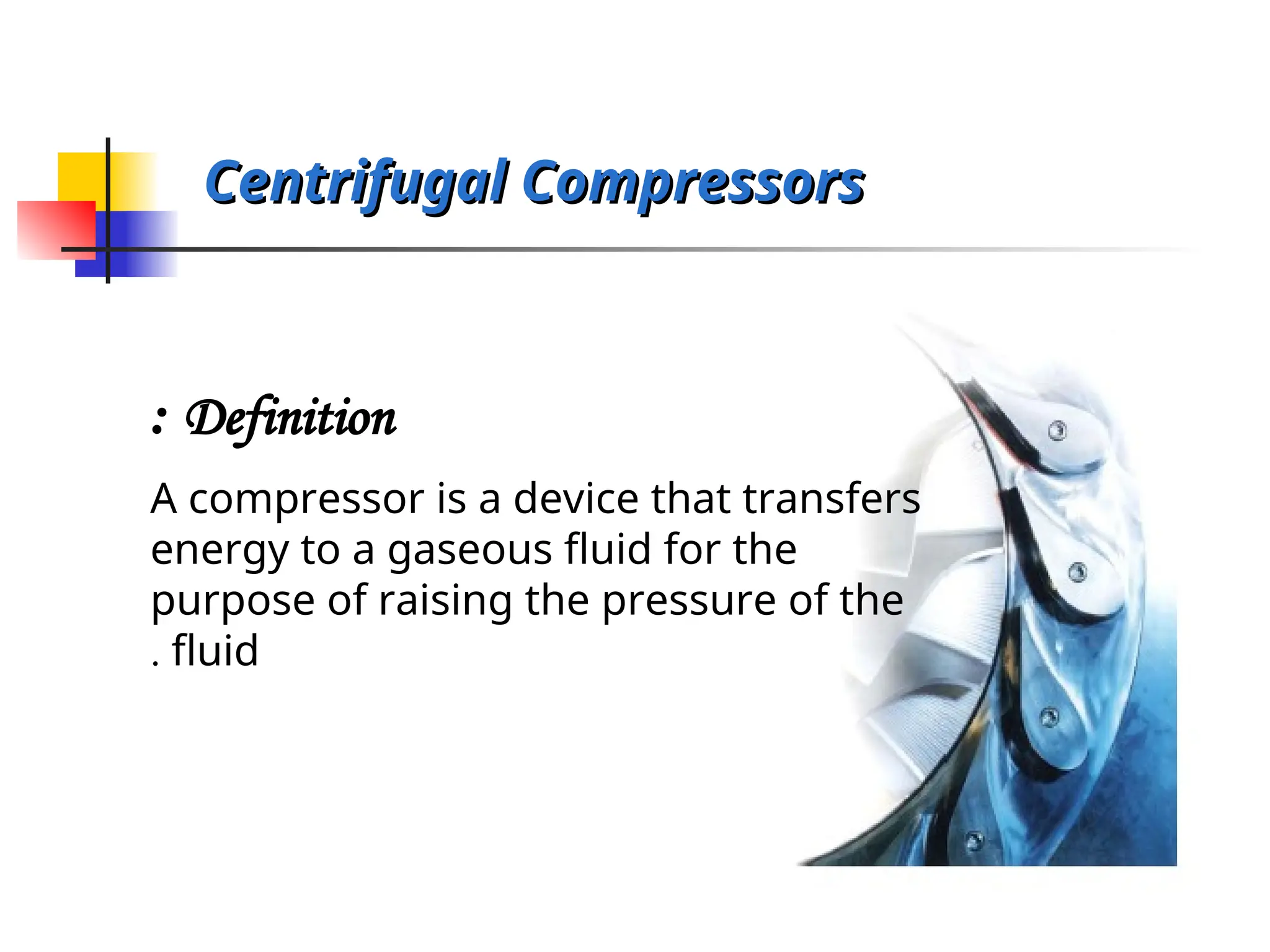 Centrifugal Compressors

: Definition

A compressor is a device that transfers energy to a gaseous fluid for the purpose of raising the pressure of the . fluid